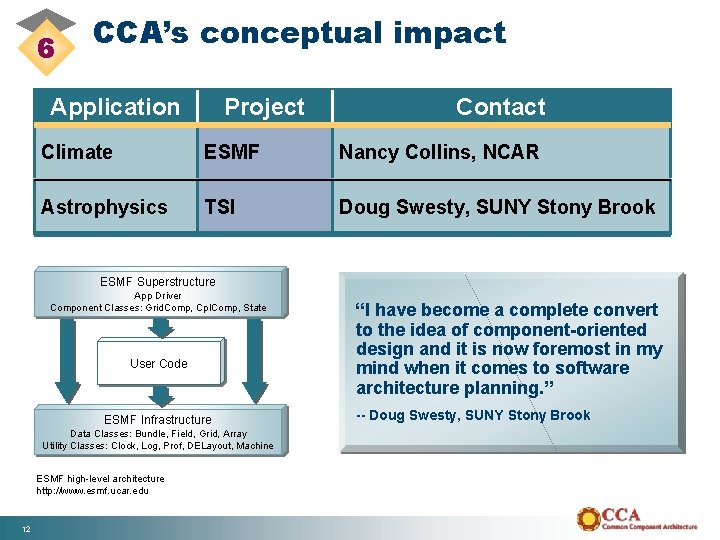 6

CCA's conceptual impact

| Application | Project | Contact |
|---|---|---|
| Climate | ESMF | Nancy Collins, NCAR |
| Astrophysics | TSI | Doug Swesty, SUNY Stony Brook |

ESMF Superstructure
App Driver
Component Classes: GridComp, CplComp, State

User Code

ESMF Infrastructure
Data Classes: Bundle, Field, Grid, Array
Utility Classes: Clock, Log, Prof, DELayout, Machine

ESMF high-level architecture
http://www.esmf.ucar.edu

"I have become a complete convert to the idea of component-oriented design and it is now foremost in my mind when it comes to software architecture planning."

-- Doug Swesty, SUNY Stony Brook

12

CCA
Common Component Architecture